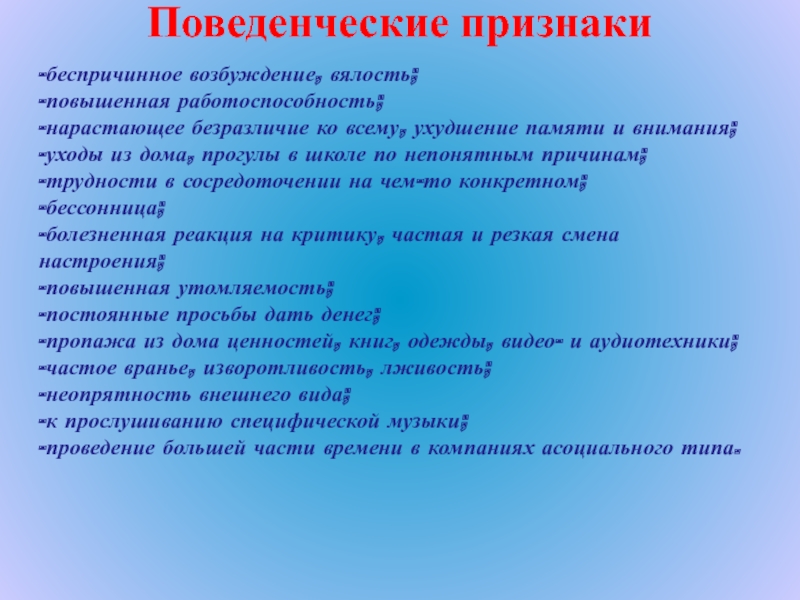 Поведенческие признаки

-беспричинное возбуждение, вялость;
-повышенная работоспособность;
-нарастающее безразличие ко всему, ухудшение памяти и внимания;
-уходы из дома, прогулы в школе по непонятным причинам;
-трудности в сосредоточении на чем-то конкретном;
-бессонница;
-болезненная реакция на критику, частая и резкая смена настроения;
-повышенная утомляемость;
-постоянные просьбы дать денег;
-пропажа из дома ценностей, книг, одежды, видео- и аудиотехники;
-частое вранье, изворотливость, лживость;
-неопрятность внешнего вида;
-к прослушиванию специфической музыки;
-проведение большей части времени в компаниях асоциального типа.